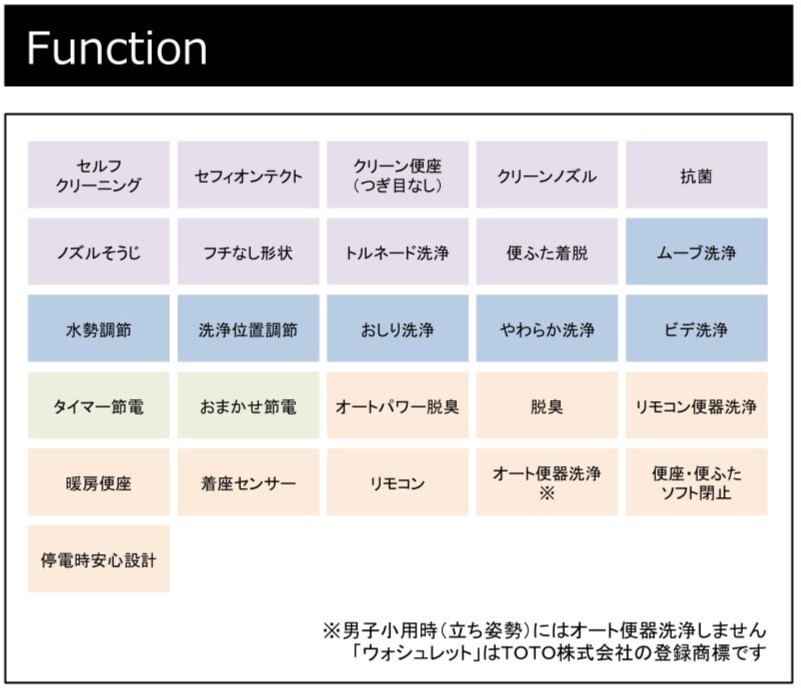 Function

| | | | | |
|---|---|---|---|---|
| セルフクリーニング | セフィオンテクト | クリーン便座（つぎ目なし） | クリーンノズル | 抗菌 |
| ノズルそうじ | フチなし形状 | トルネード洗浄 | 便ふた着脱 | ムーブ洗浄 |
| 水勢調節 | 洗浄位置調節 | おしり洗浄 | やわらか洗浄 | ビデ洗浄 |
| タイマー節電 | おまかせ節電 | オートパワー脱臭 | 脱臭 | リモコン便器洗浄 |
| 暖房便座 | 着座センサー | リモコン | オート便器洗浄※ | 便座・便ふたソフト閉止 |
| 停電時安心設計 | | | | |

※男子小用時（立ち姿勢）にはオート便器洗浄しません
「ウォシュレット」はTOTO株式会社の登録商標です